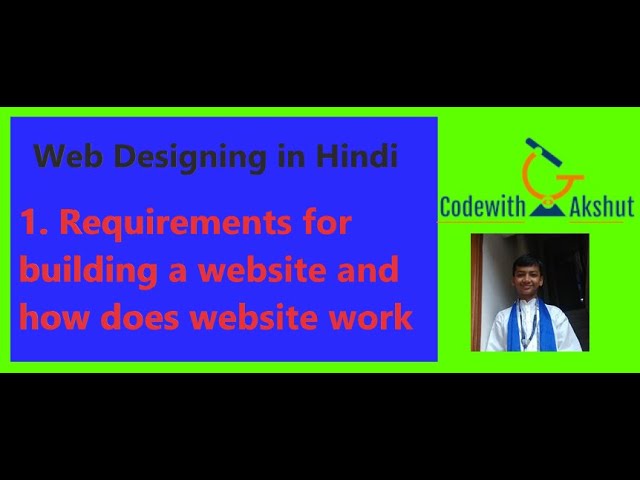 Web Designing in Hindi

1. Requirements for building a website and how does website work

Codewith Akshut